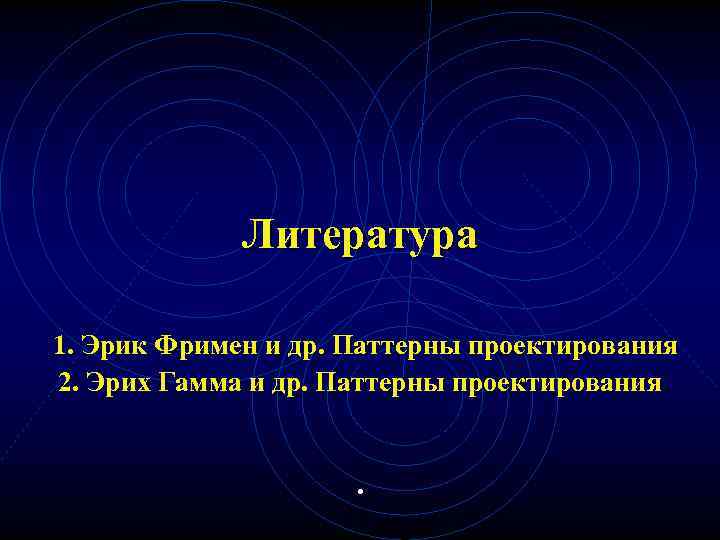 Литература

1. Эрик Фримен и др. Паттерны проектирования
2. Эрих Гамма и др. Паттерны проектирования